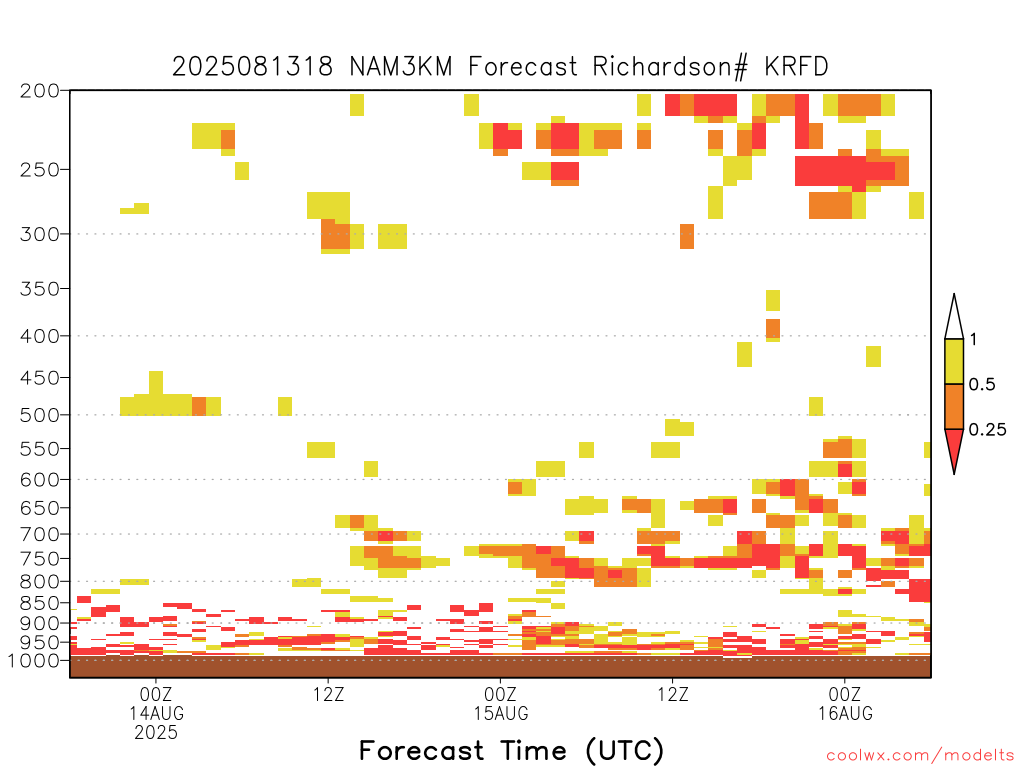 2025081318 NAM3KM Forecast Richardson# KRFD

200
250
300
350
400
450
500
550
600
650
700
750
800
850
900
950
1000

1
0.5
0.25

00Z
14AUG
2025
12Z
00Z
15AUG
12Z
00Z
16AUG

Forecast Time (UTC)

coolwx.com/modelts